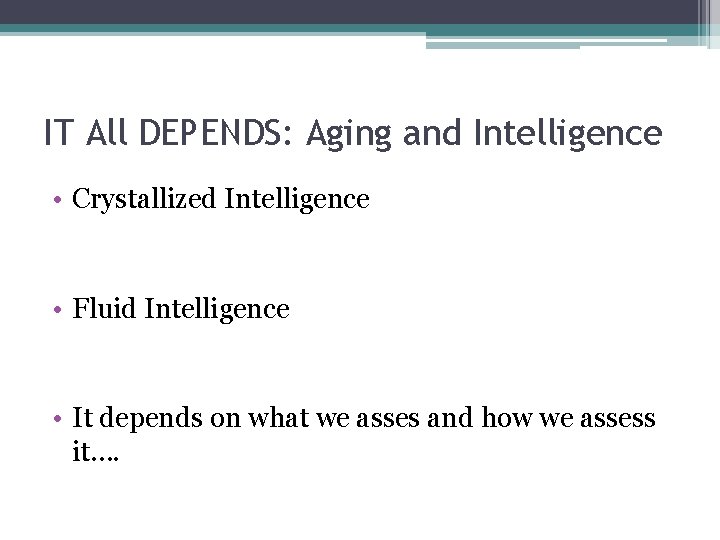 IT All DEPENDS: Aging and Intelligence

• Crystallized Intelligence

• Fluid Intelligence

• It depends on what we asses and how we assess it….